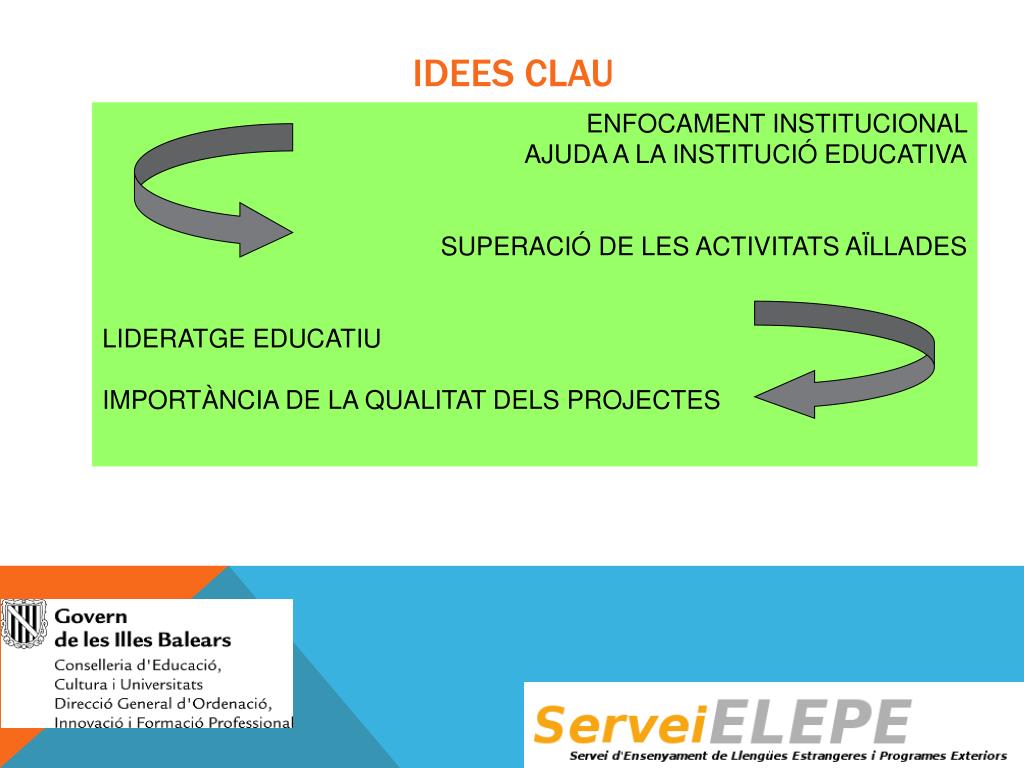 IDEES CLAU

ENFOCAMENT INSTITUCIONAL
AJUDA A LA INSTITUCIÓ EDUCATIVA

SUPERACIÓ DE LES ACTIVITATS AÏLLADES

LIDERATGE EDUCATIU

IMPORTÀNCIA DE LA QUALITAT DELS PROJECTES

Govern
de les Illes Balears
Conselleria d'Educació,
Cultura i Universitats
Direcció General d'Ordenació,
Innovació i Formació Professional

ServeiELEPE
Servei d'Ensenyament de Llengües Estrangeres i Programes Exteriors